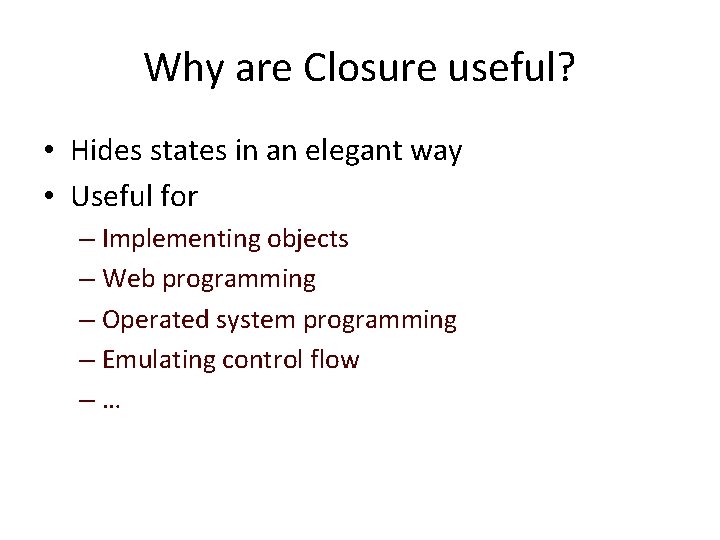 Why are Closure useful?

• Hides states in an elegant way
• Useful for
– Implementing objects
– Web programming
– Operated system programming
– Emulating control flow
– …